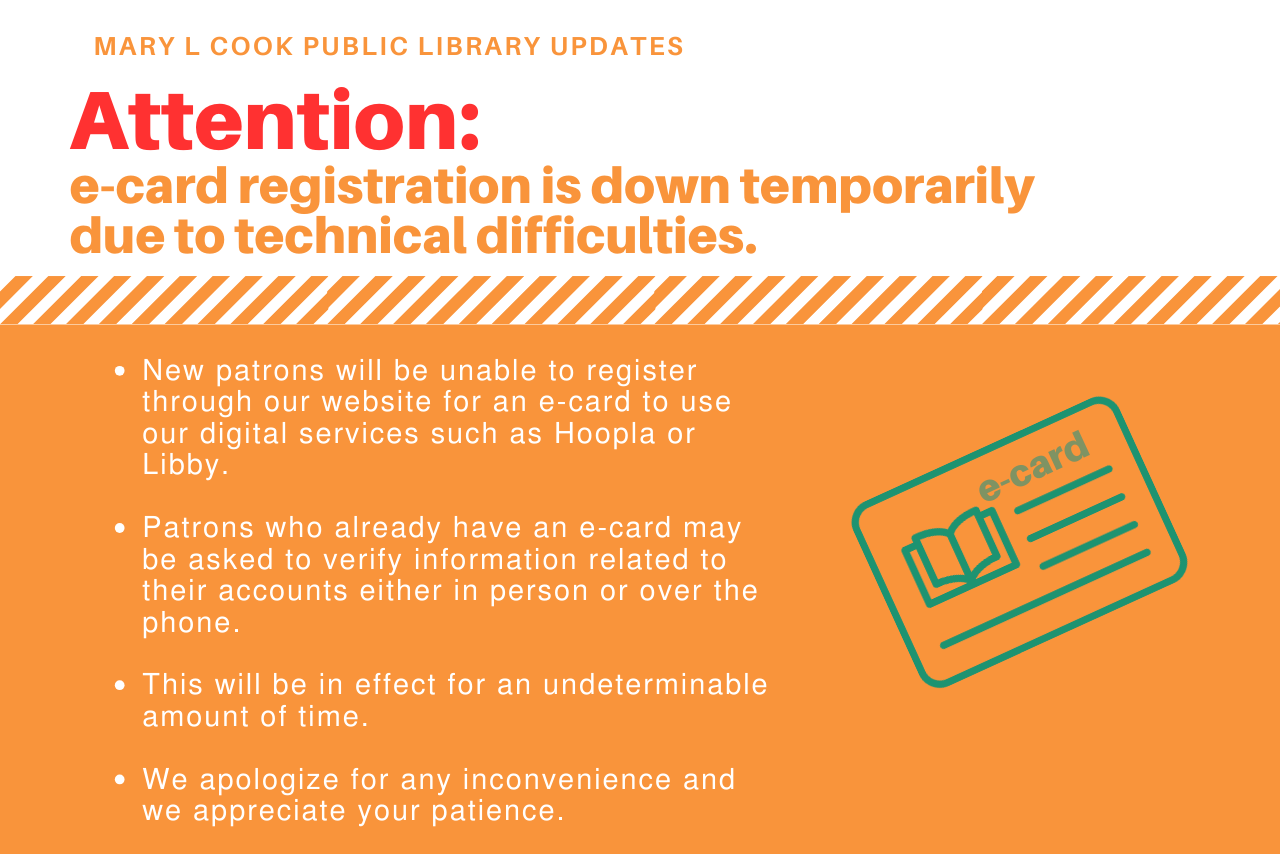 MARY L COOK PUBLIC LIBRARY UPDATES

Attention:

e-card registration is down temporarily due to technical difficulties.

- New patrons will be unable to register through our website for an e-card to use our digital services such as Hoopla or Libby.

- Patrons who already have an e-card may be asked to verify information related to their accounts either in person or over the phone.

- This will be in effect for an undeterminable amount of time.

- We apologize for any inconvenience and we appreciate your patience.

e-card